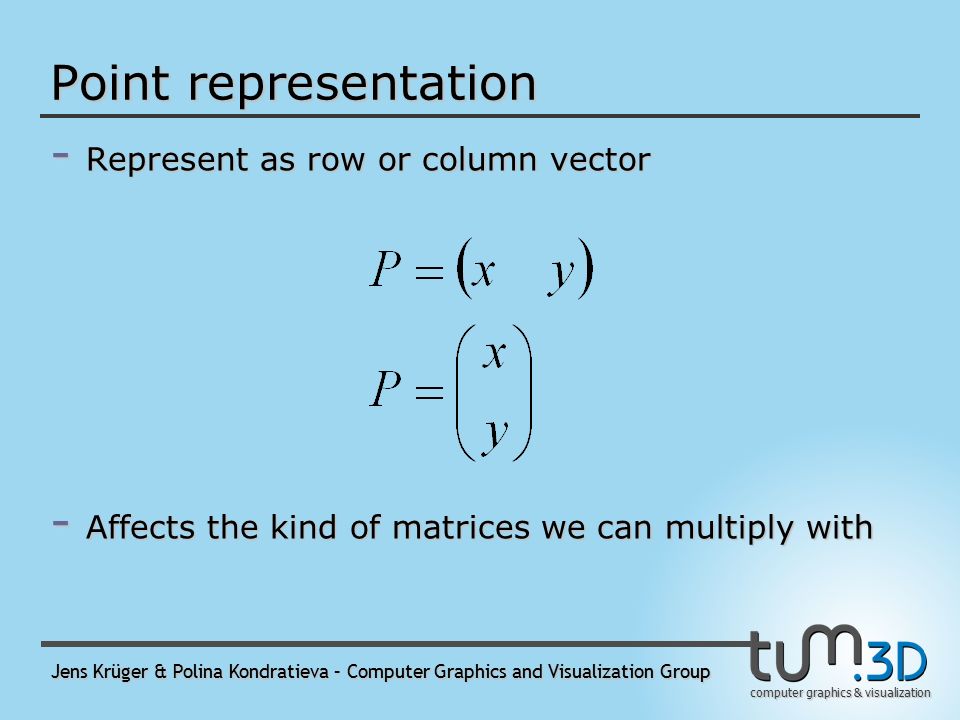 Point representation

- Represent as row or column vector

$P = \begin{pmatrix} x & y \end{pmatrix}$

$P = \begin{pmatrix} x \\ y \end{pmatrix}$

- Affects the kind of matrices we can multiply with

Jens Krüger & Polina Kondratieva – Computer Graphics and Visualization Group

tum.3D
computer graphics & visualization